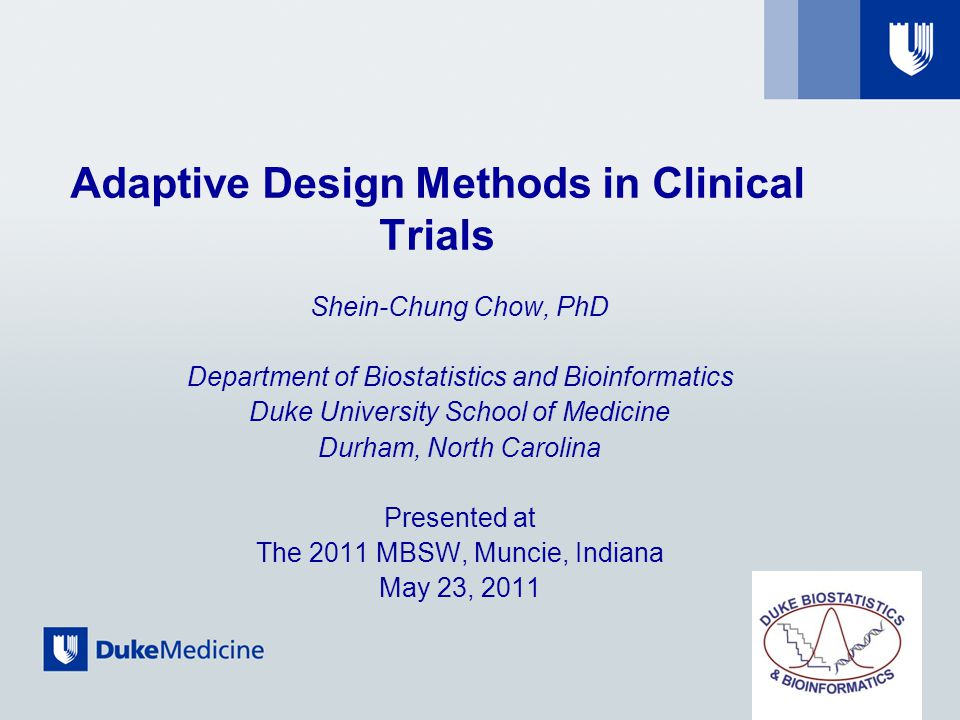 Adaptive Design Methods in Clinical Trials

Shein-Chung Chow, PhD

Department of Biostatistics and Bioinformatics
Duke University School of Medicine
Durham, North Carolina

Presented at
The 2011 MBSW, Muncie, Indiana
May 23, 2011

DukeMedicine

DUKE BIOSTATISTICS & BIOINFORMATICS